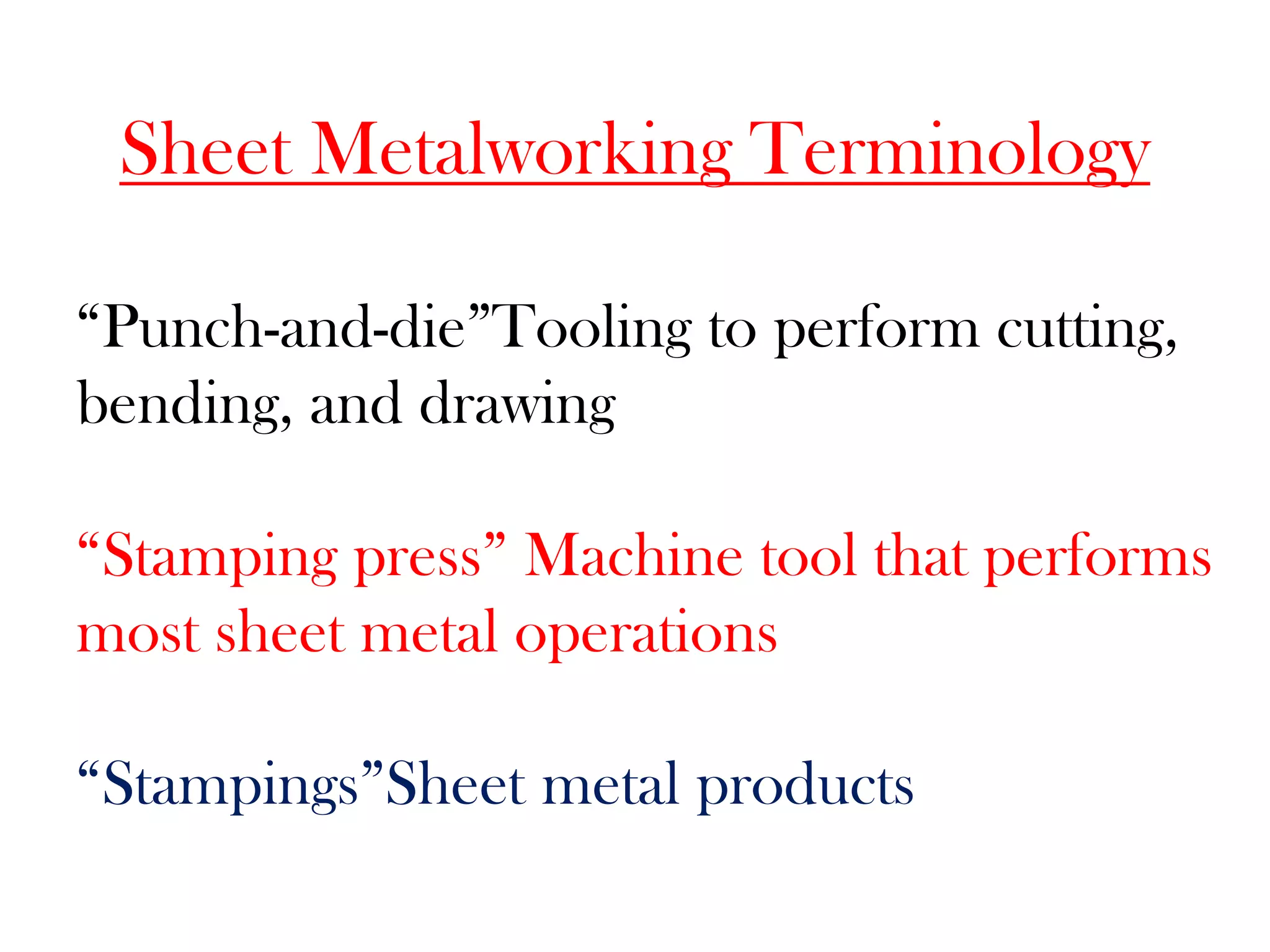 Sheet Metalworking Terminology

“Punch-and-die”Tooling to perform cutting, bending, and drawing

“Stamping press” Machine tool that performs most sheet metal operations

“Stampings”Sheet metal products